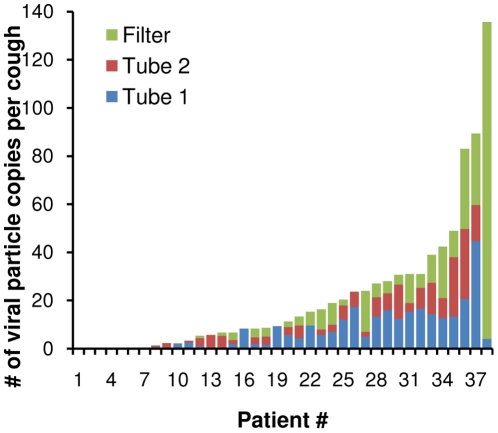 # of viral particle copies per cough

140
120
100
80
60
40
20
0

Filter
Tube 2
Tube 1

1 4 7 10 13 16 19 22 25 28 31 34 37

Patient #